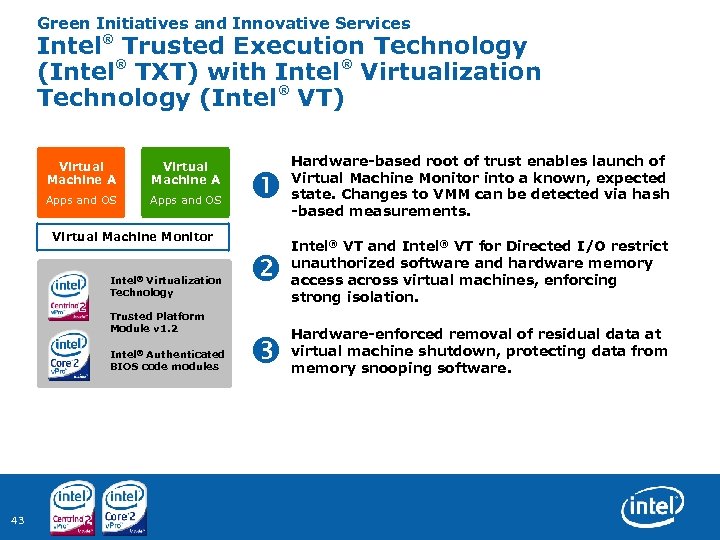 Green Initiatives and Innovative Services

Intel® Trusted Execution Technology (Intel® TXT) with Intel® Virtualization Technology (Intel® VT)

Virtual Machine A
Apps and OS

Virtual Machine A
Apps and OS

Virtual Machine Monitor

intel Centrino 2 vPro

intel Core 2 vPro

Intel® Virtualization Technology

Trusted Platform Module v1.2

Intel® Authenticated BIOS code modules

1 Hardware-based root of trust enables launch of Virtual Machine Monitor into a known, expected state. Changes to VMM can be detected via hash -based measurements.

2 Intel® VT and Intel® VT for Directed I/O restrict unauthorized software and hardware memory access across virtual machines, enforcing strong isolation.

3 Hardware-enforced removal of residual data at virtual machine shutdown, protecting data from memory snooping software.

43

intel Centrino 2 vPro

intel Core 2 vPro

intel